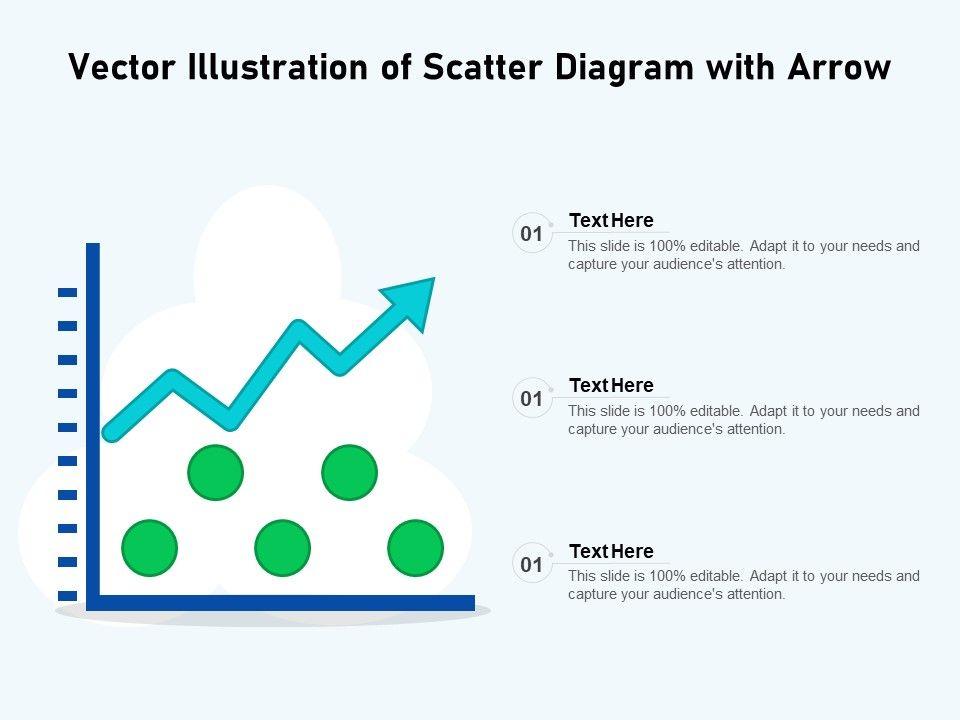 Vector Illustration of Scatter Diagram with Arrow

01

Text Here

This slide is 100% editable. Adapt it to your needs and capture your audience's attention.

01

Text Here

This slide is 100% editable. Adapt it to your needs and capture your audience's attention.

01

Text Here

This slide is 100% editable. Adapt it to your needs and capture your audience's attention.